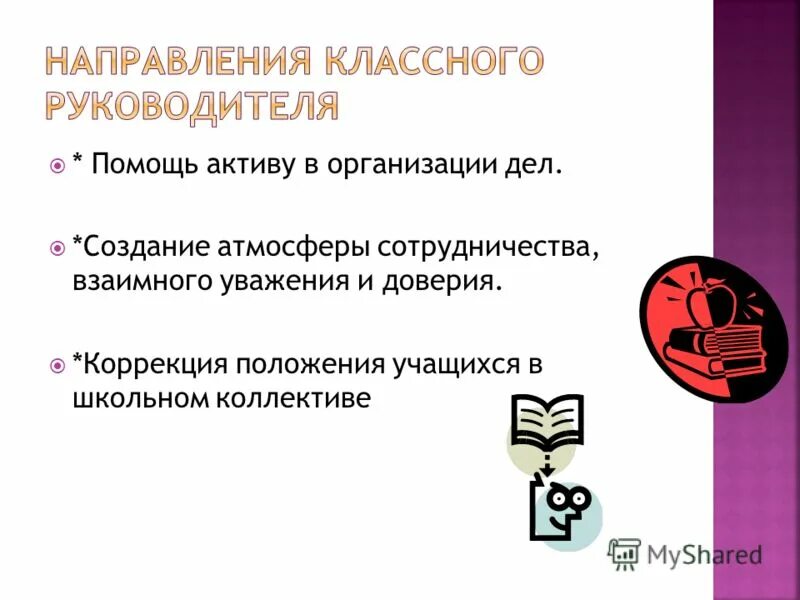 НАПРАВЛЕНИЯ КЛАССНОГО РУКОВОДИТЕЛЯ

* Помощь активу в организации дел.

*Создание атмосферы сотрудничества, взаимного уважения и доверия.

*Коррекция положения учащихся в школьном коллективе

MyShared